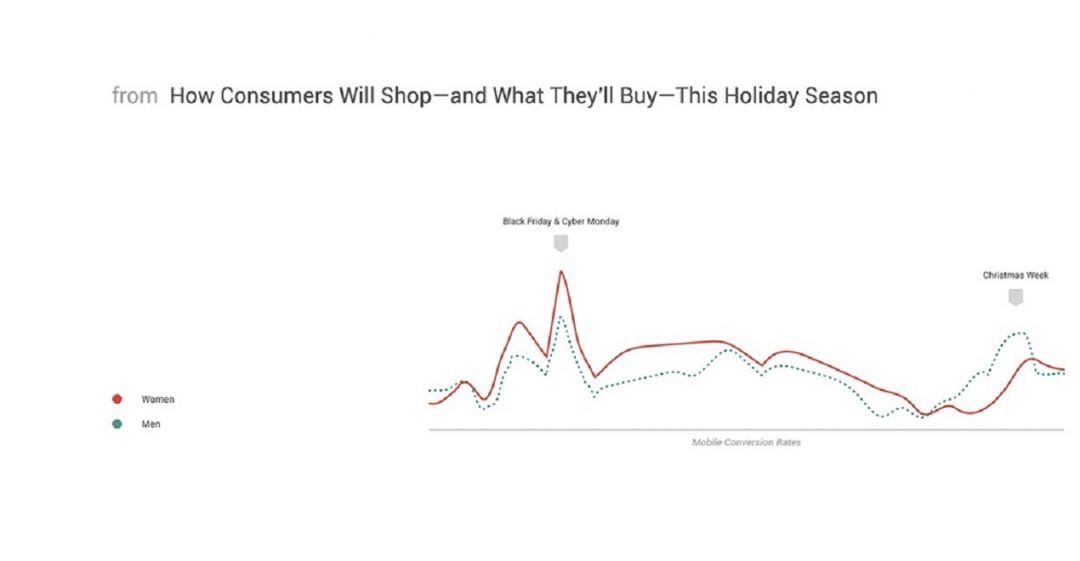 from How Consumers Will Shop—and What They'll Buy—This Holiday Season

Black Friday & Cyber Monday

Christmas Week

Women

Men

Mobile Conversion Rates